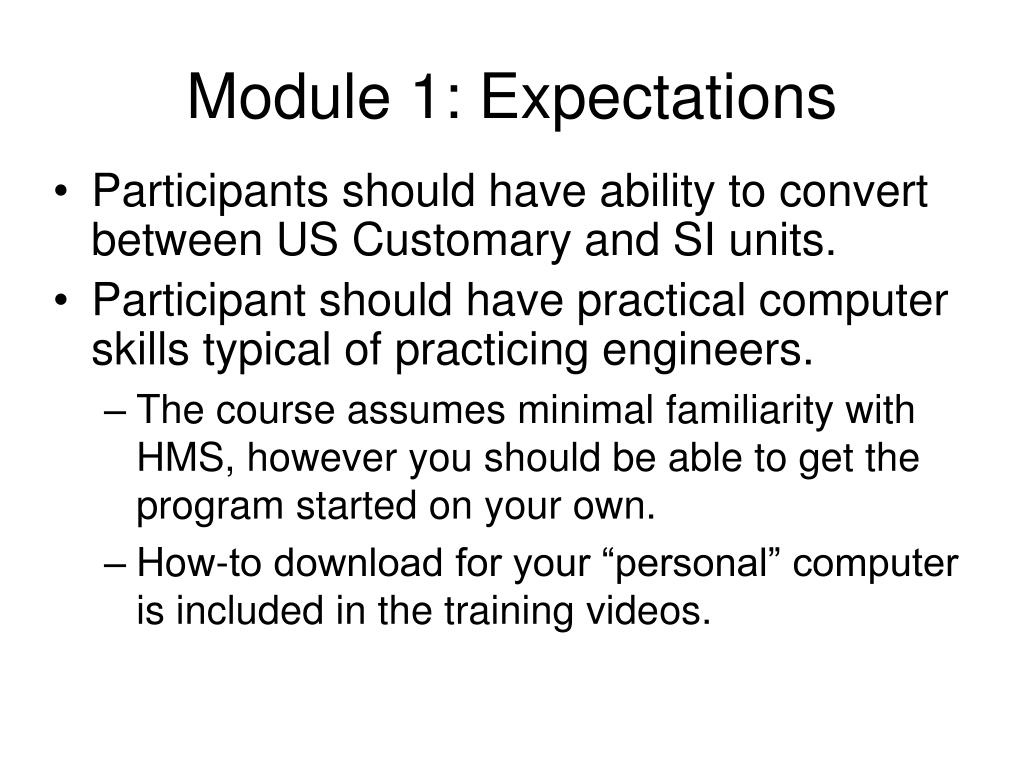 Module 1: Expectations

• Participants should have ability to convert between US Customary and SI units.

• Participant should have practical computer skills typical of practicing engineers.

– The course assumes minimal familiarity with HMS, however you should be able to get the program started on your own.

– How-to download for your “personal” computer is included in the training videos.